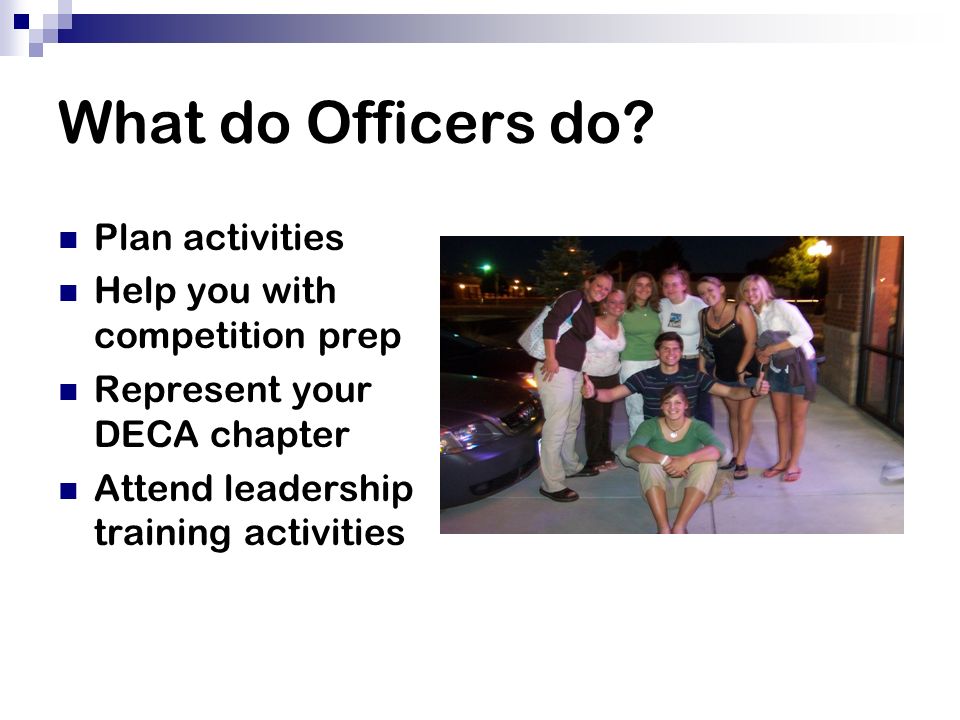 What do Officers do?

- Plan activities
- Help you with competition prep
- Represent your DECA chapter
- Attend leadership training activities